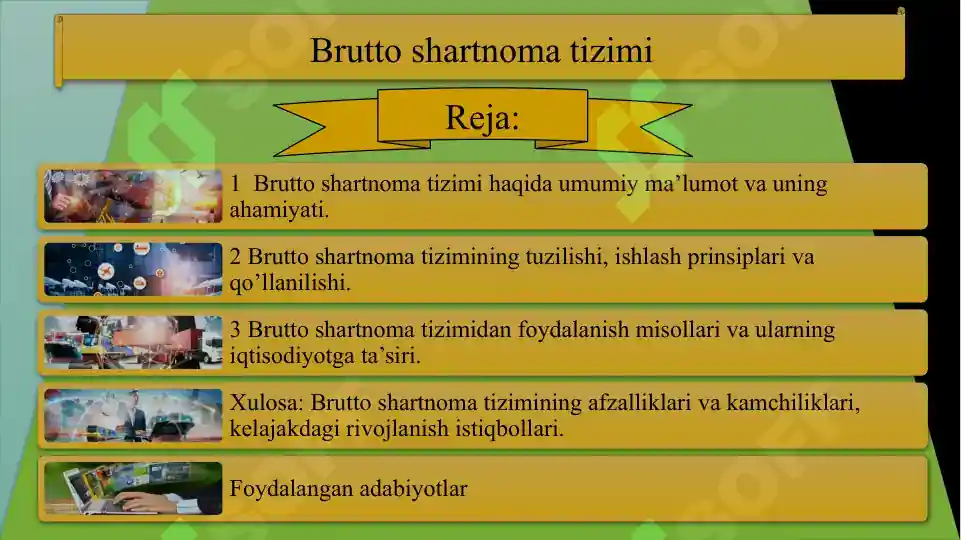 Brutto shartnoma tizimi

Reja:

1 Brutto shartnoma tizimi haqida umumiy ma’lumot va uning ahamiyati.

2 Brutto shartnoma tizimining tuzilishi, ishlash prinsiplari va qo’llanilishi.

3 Brutto shartnoma tizimidan foydalanish misollari va ularning iqtisodiyotga ta’siri.

Xulosa: Brutto shartnoma tizimining afzalliklari va kamchiliklari, kelajakdagi rivojlanish istiqbollari.

Foydalangan adabiyotlar